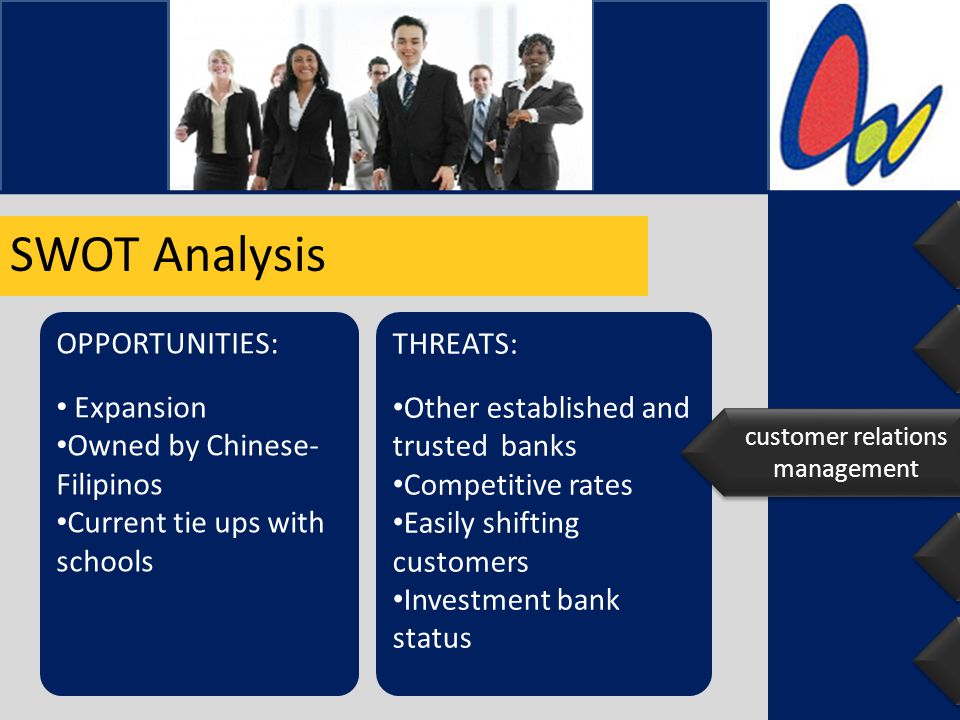 SWOT Analysis

OPPORTUNITIES:

• Expansion
•Owned by Chinese-Filipinos
•Current tie ups with schools

THREATS:

•Other established and trusted banks
•Competitive rates
•Easily shifting customers
•Investment bank status

customer relations management